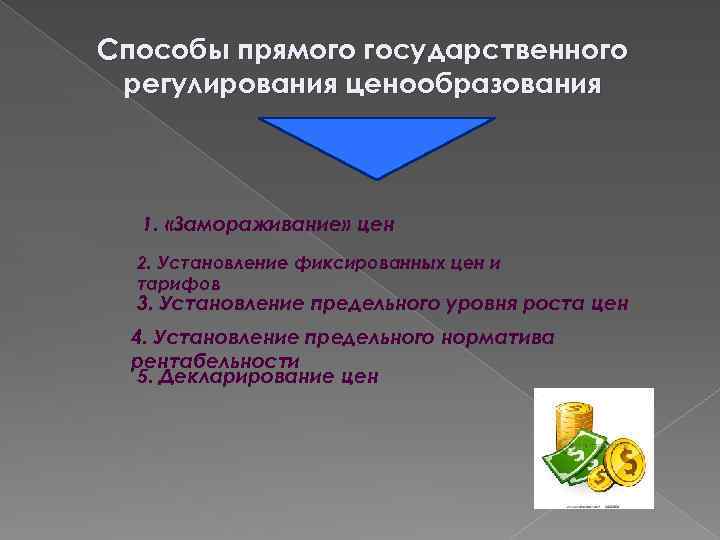 Способы прямого государственного регулирования ценообразования

1. «Замораживание» цен

2. Установление фиксированных цен и тарифов

3. Установление предельного уровня роста цен

4. Установление предельного норматива рентабельности

5. Декларирование цен